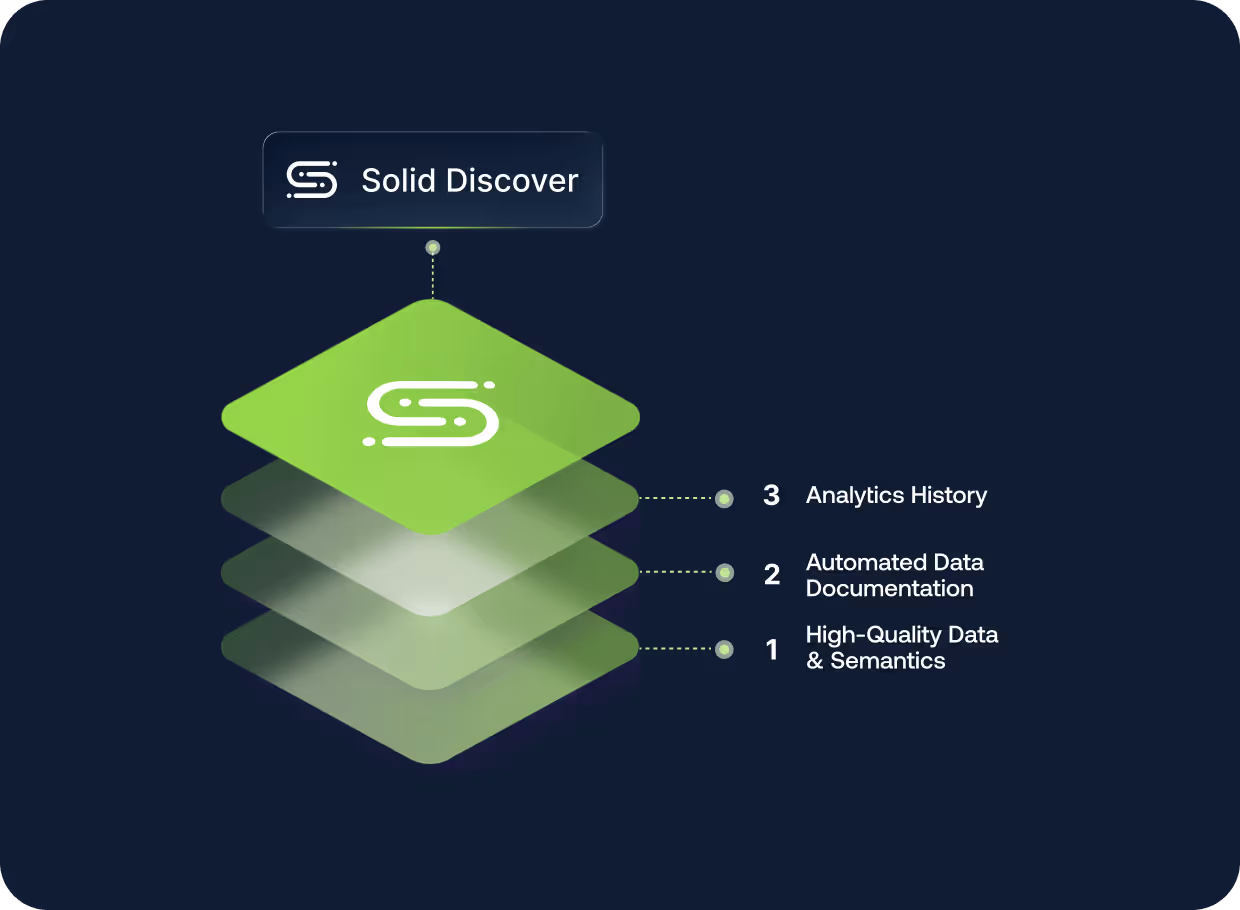 Solid Discover

3 Analytics History

2 Automated Data Documentation

1 High-Quality Data & Semantics